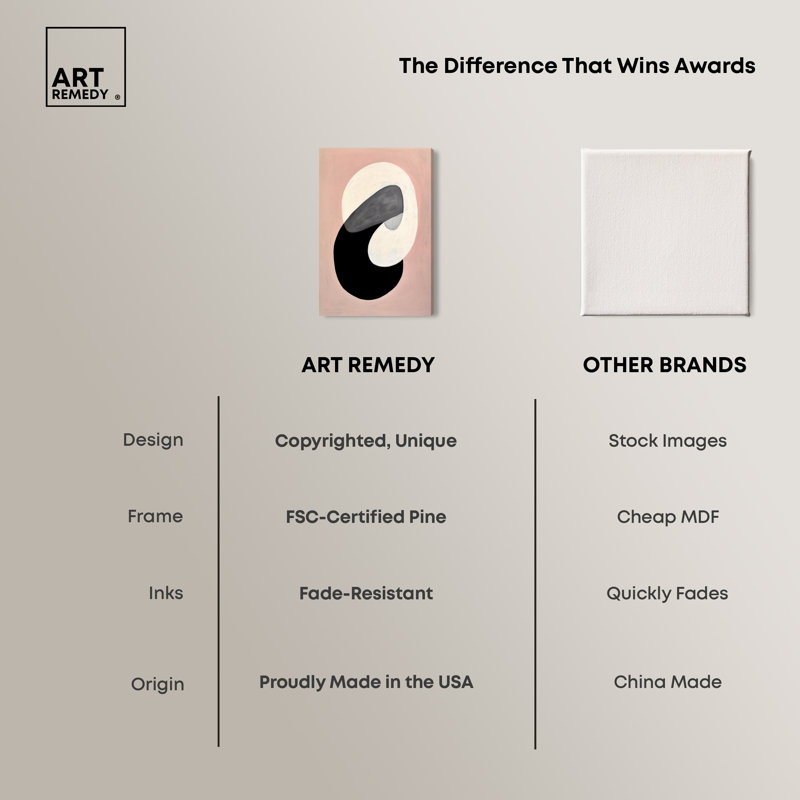 ART REMEDY ®

The Difference That Wins Awards

| | ART REMEDY | OTHER BRANDS |
|---|---|---|
| Design | Copyrighted, Unique | Stock Images |
| Frame | FSC-Certified Pine | Cheap MDF |
| Inks | Fade-Resistant | Quickly Fades |
| Origin | Proudly Made in the USA | China Made |